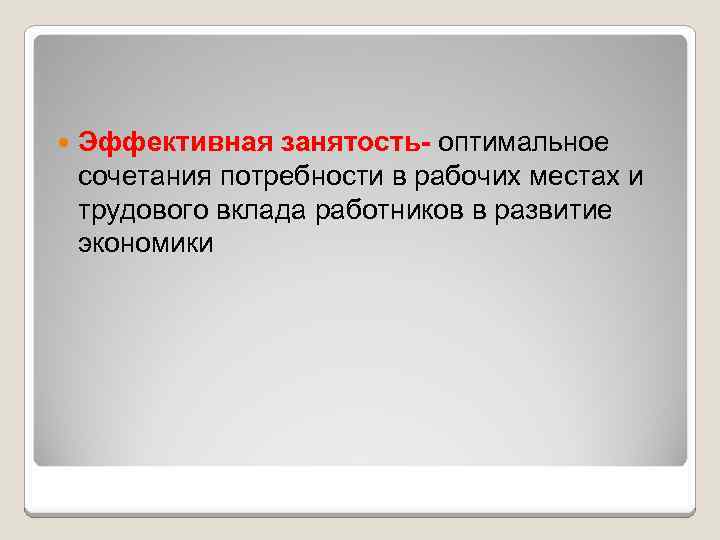 Эффективная занятость- оптимальное сочетания потребности в рабочих местах и трудового вклада работников в развитие экономики